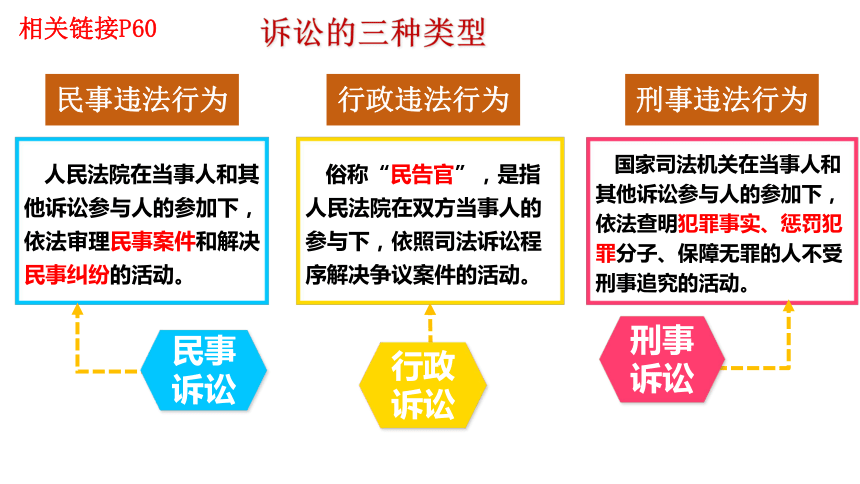 相关链接P60

诉讼的三种类型

民事违法行为

人民法院在当事人和其他诉讼参与人的参加下，依法审理民事案件和解决民事纠纷的活动。

民事诉讼

行政违法行为

俗称“民告官”，是指人民法院在双方当事人的参与下，依照司法诉讼程序解决争议案件的活动。

行政诉讼

刑事违法行为

国家司法机关在当事人和其他诉讼参与人的参加下，依法查明犯罪事实、惩罚犯罪分子、保障无罪的人不受刑事追究的活动。

刑事诉讼